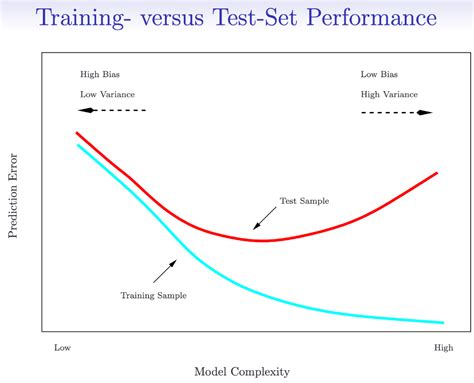 Training- versus Test-Set Performance

High Bias
Low Variance

Low Bias
High Variance

Prediction Error

Test Sample

Training Sample

Low

High

Model Complexity